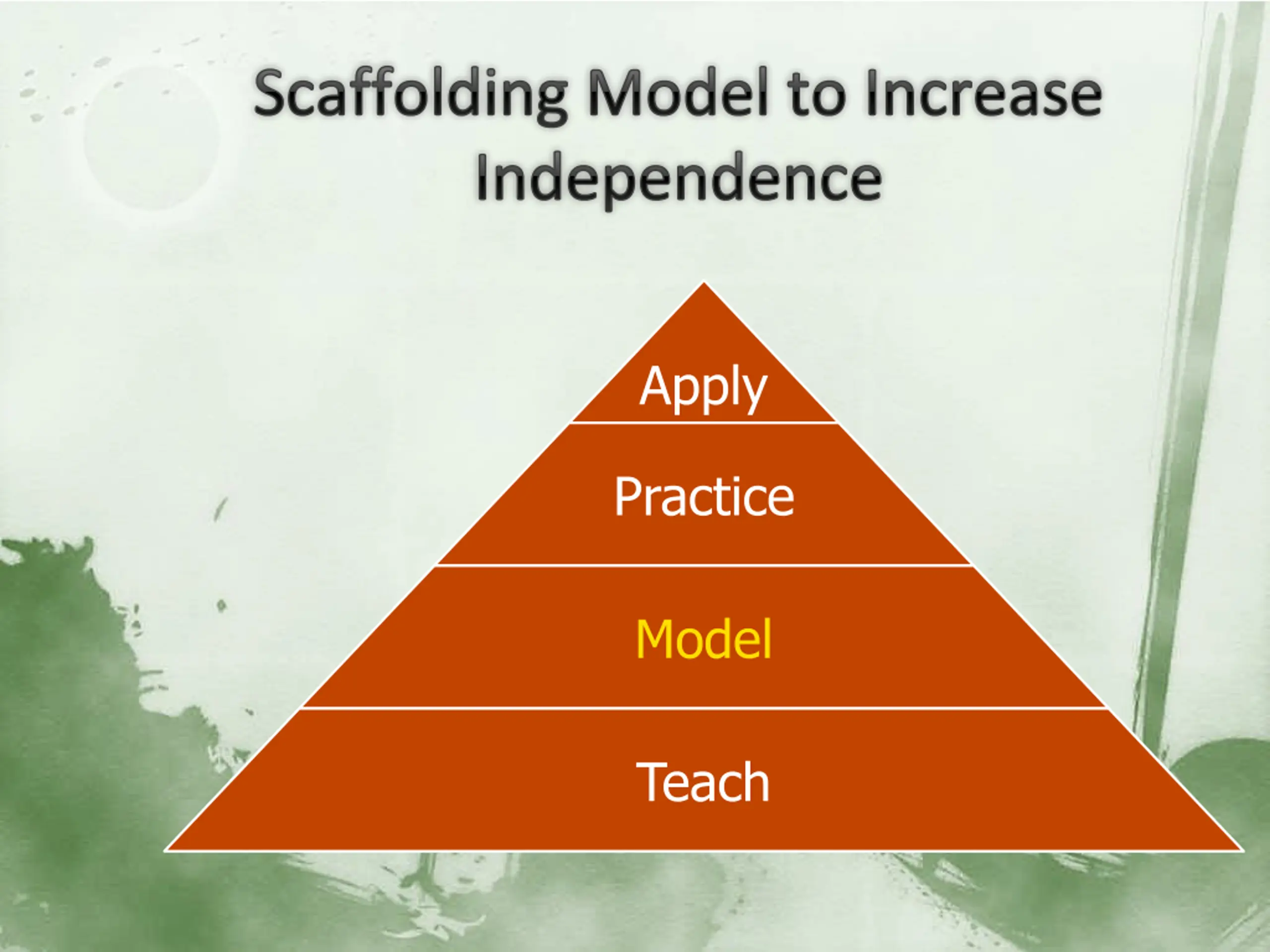 Scaffolding Model to Increase Independence

Apply

Practice

Model

Teach